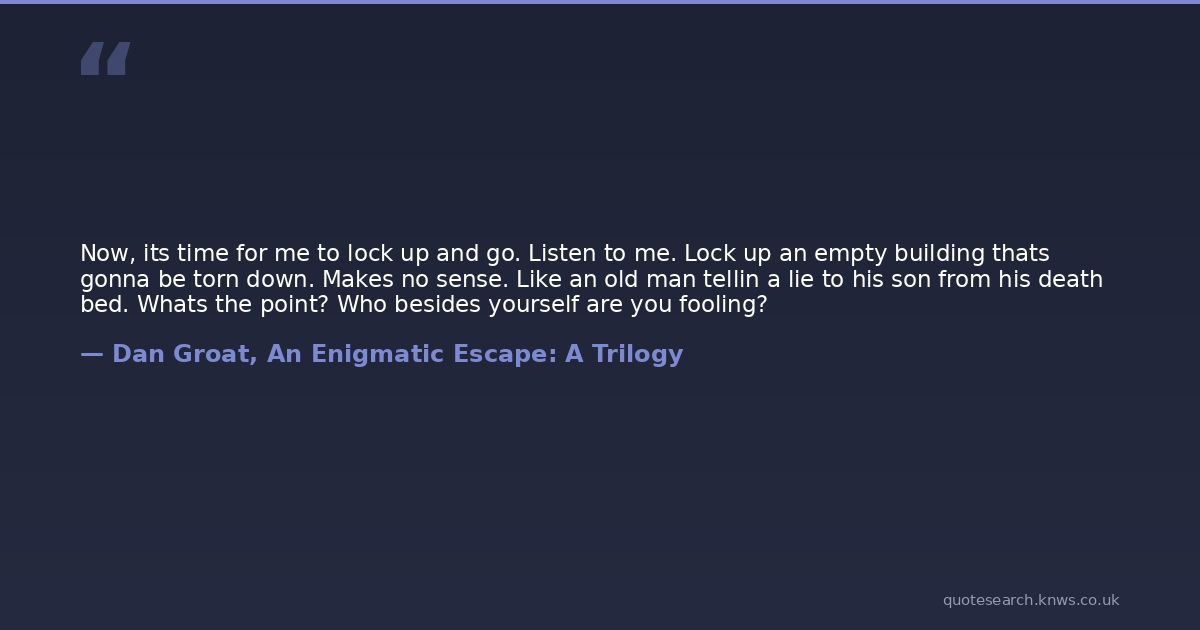 “

Now, its time for me to lock up and go. Listen to me. Lock up an empty building thats gonna be torn down. Makes no sense. Like an old man tellin a lie to his son from his death bed. Whats the point? Who besides yourself are you fooling?

— Dan Groat, An Enigmatic Escape: A Trilogy

quotesearch.knws.co.uk